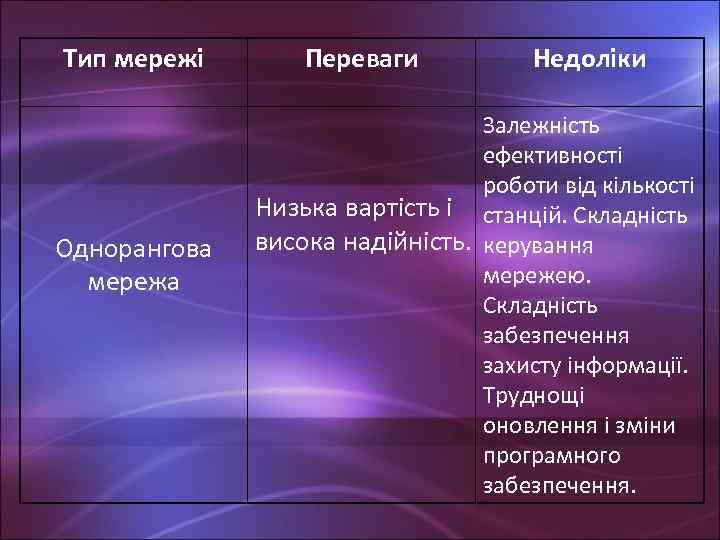 | Тип мережі | Переваги | Недоліки |
|---|---|---|
| Однорангова мережа | Низька вартість і висока надійність. | Залежність ефективності роботи від кількості станцій. Складність керування мережею. Складність забезпечення захисту інформації. Труднощі оновлення і зміни програмного забезпечення. |